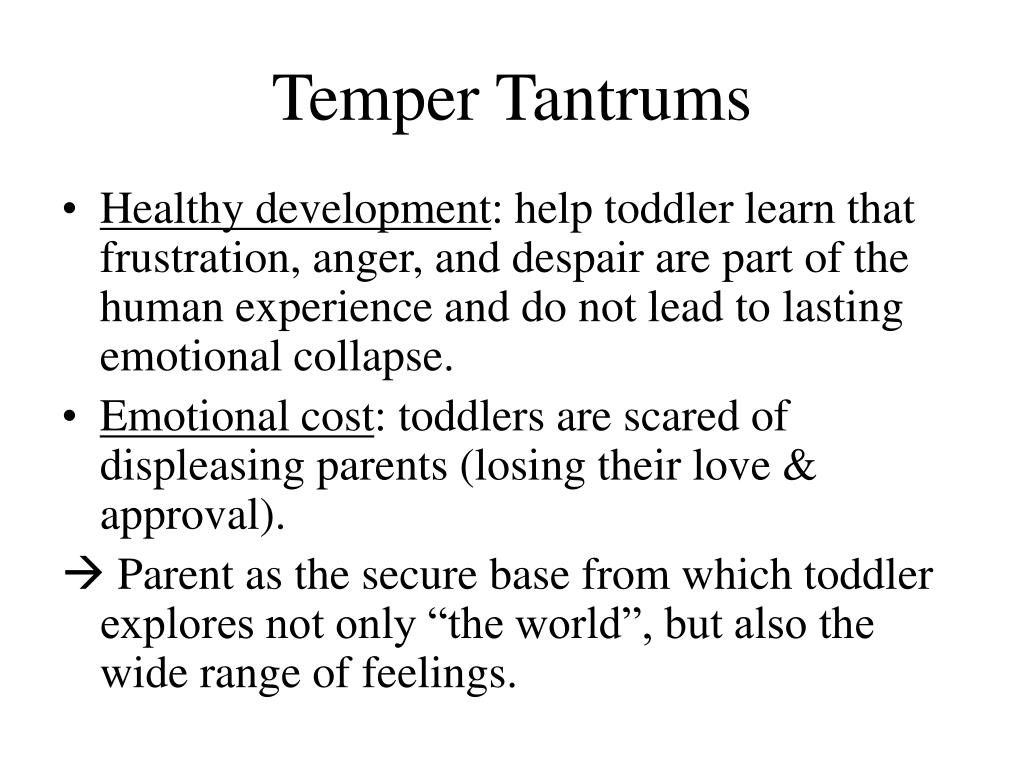 Temper Tantrums

• Healthy development: help toddler learn that frustration, anger, and despair are part of the human experience and do not lead to lasting emotional collapse.

• Emotional cost: toddlers are scared of displeasing parents (losing their love & approval).

→ Parent as the secure base from which toddler explores not only “the world”, but also the wide range of feelings.